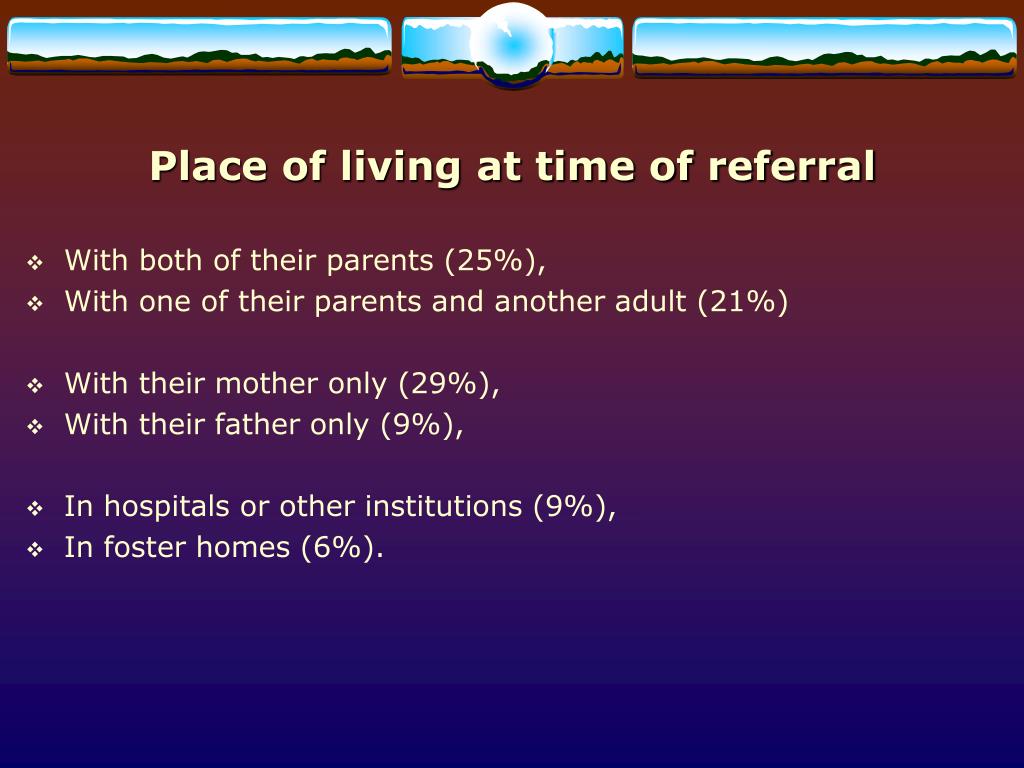 Place of living at time of referral

❖ With both of their parents (25%),
❖ With one of their parents and another adult (21%)

❖ With their mother only (29%),
❖ With their father only (9%),

❖ In hospitals or other institutions (9%),
❖ In foster homes (6%).